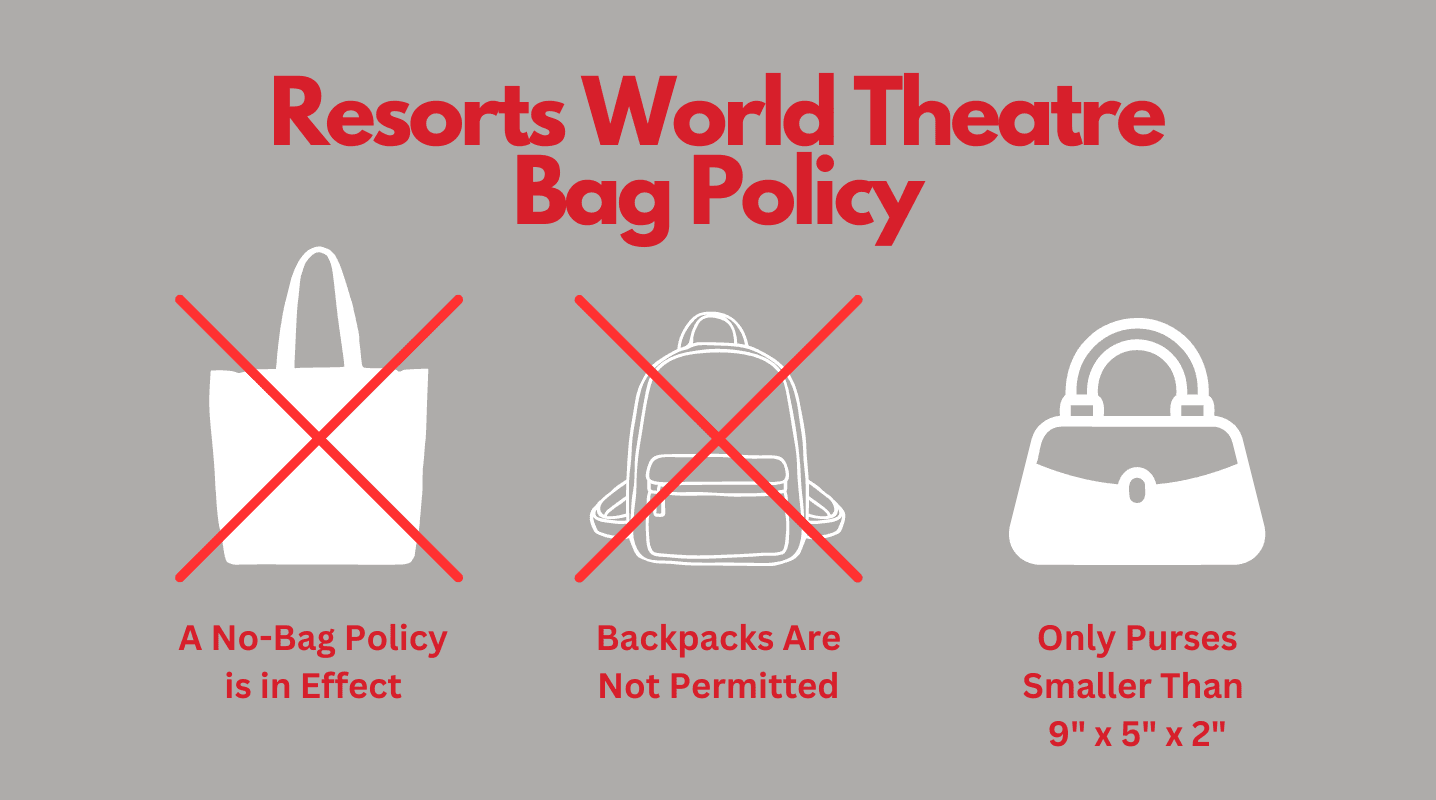 Resorts World Theatre
Bag Policy

A No-Bag Policy is in Effect

Backpacks Are Not Permitted

Only Purses Smaller Than 9" x 5" x 2"